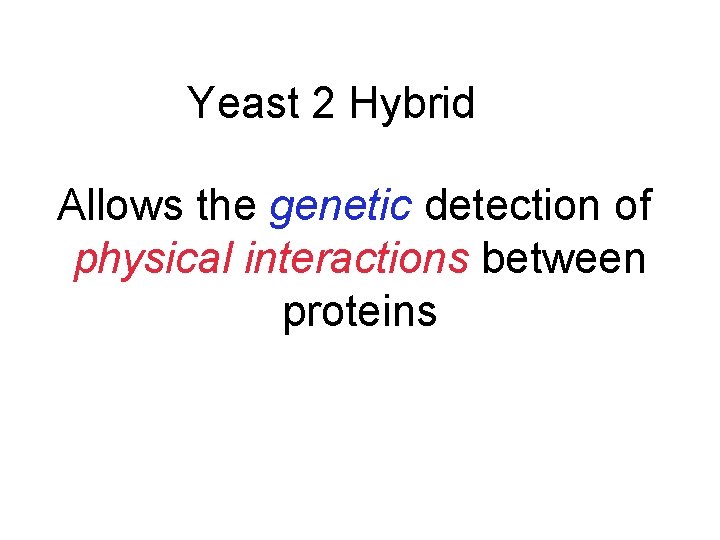 Yeast 2 Hybrid

Allows the genetic detection of physical interactions between proteins